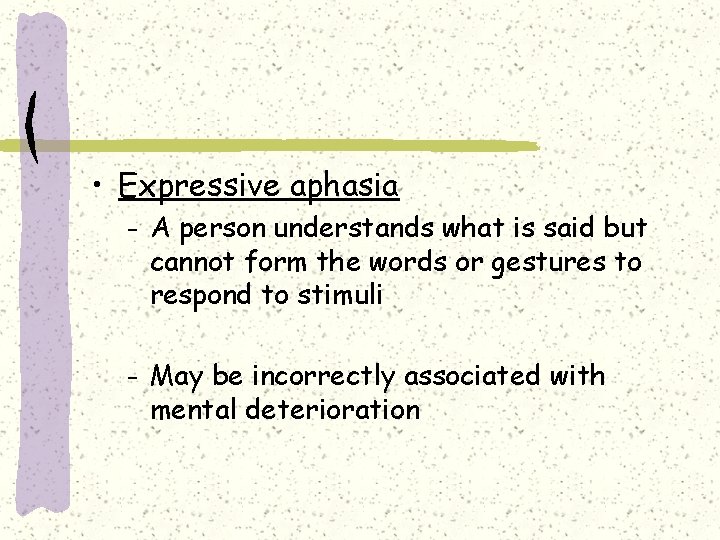 • Expressive aphasia

– A person understands what is said but cannot form the words or gestures to respond to stimuli

– May be incorrectly associated with mental deterioration